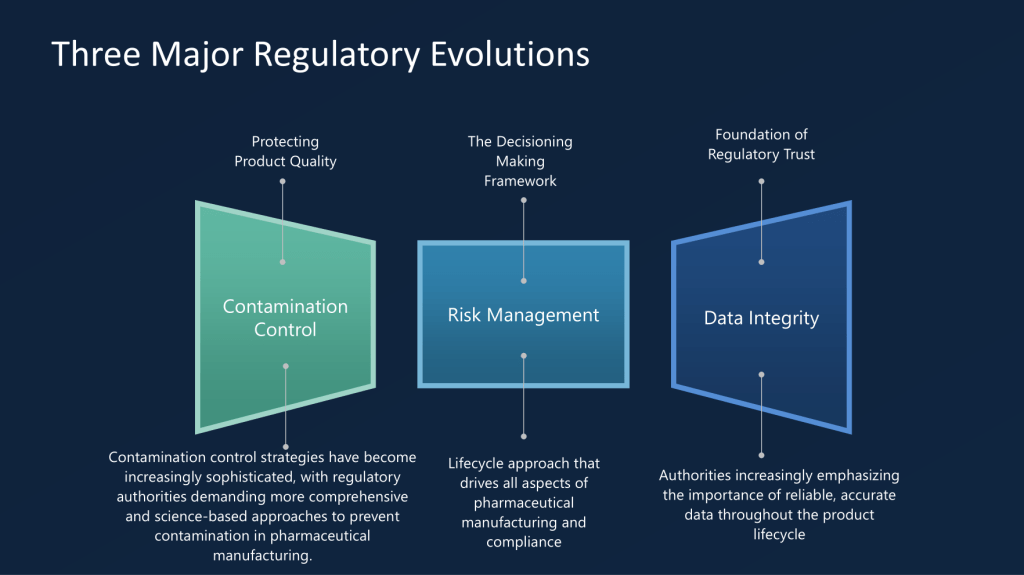 Three Major Regulatory Evolutions

Protecting Product Quality

Contamination Control

Contamination control strategies have become increasingly sophisticated, with regulatory authorities demanding more comprehensive and science-based approaches to prevent contamination in pharmaceutical manufacturing.

The Decisioning Making Framework

Risk Management

Lifecycle approach that drives all aspects of pharmaceutical manufacturing and compliance

Foundation of Regulatory Trust

Data Integrity

Authorities increasingly emphasizing the importance of reliable, accurate data throughout the product lifecycle